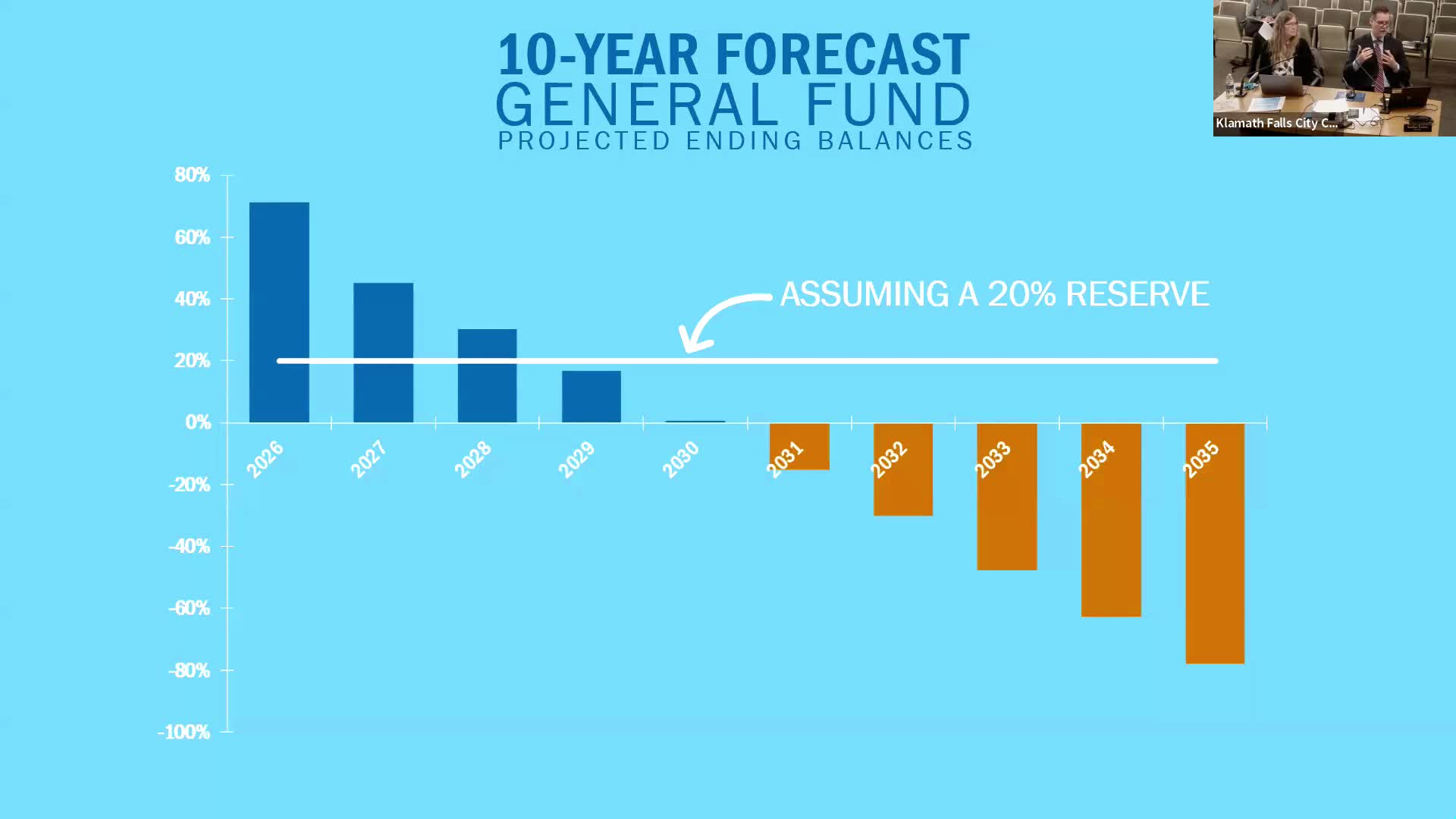 10-YEAR FORECAST
GENERAL FUND
PROJECTED ENDING BALANCES

Klamath Falls City C...

80%
60%
40%
20%
0%
-20%
-40%
-60%
-80%
-100%

ASSUMING A 20% RESERVE

2026
2027
2028
2029
2030
2031
2032
2033
2034
2035